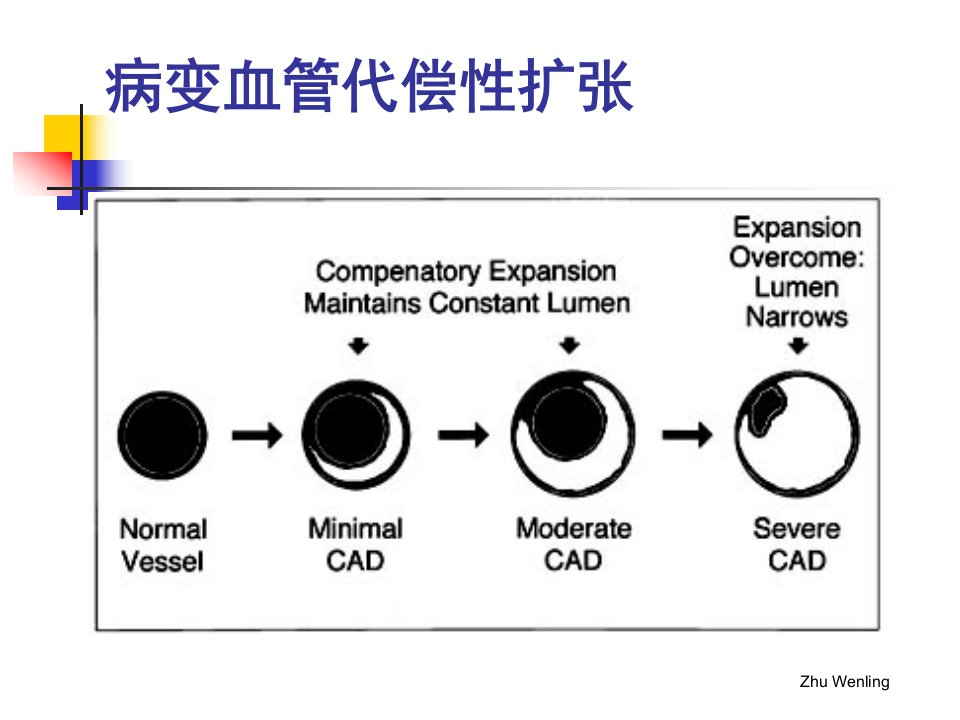 病变血管代偿性扩张

Compenatory Expansion Maintains Constant Lumen

Expansion Overcome: Lumen Narrows

Normal Vessel

Minimal CAD

Moderate CAD

Severe CAD

Zhu Wenling